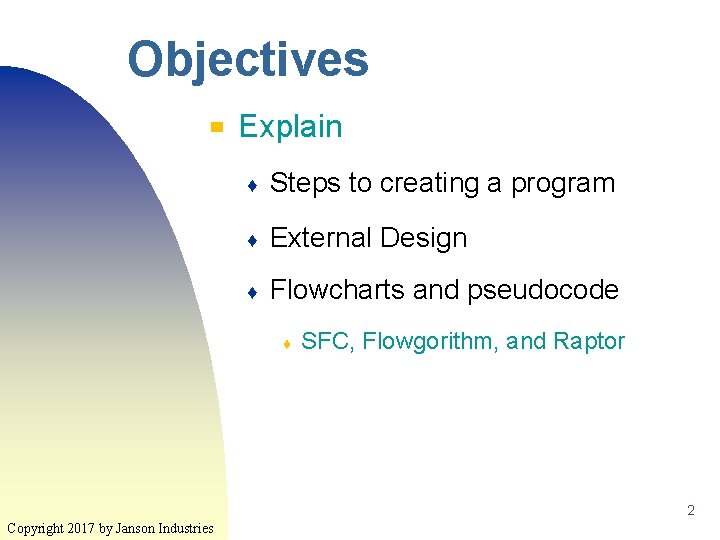 Objectives

Explain

Steps to creating a program

External Design

Flowcharts and pseudocode

SFC, Flowgorithm, and Raptor

2

Copyright 2017 by Janson Industries